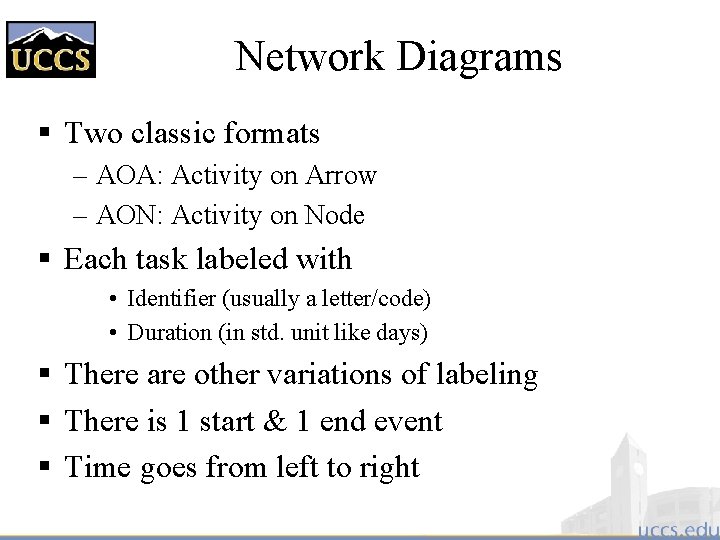 UCCS

Network Diagrams

▪ Two classic formats
– AOA: Activity on Arrow
– AON: Activity on Node

▪ Each task labeled with
• Identifier (usually a letter/code)
• Duration (in std. unit like days)

▪ There are other variations of labeling

▪ There is 1 start & 1 end event

▪ Time goes from left to right

uccs.edu